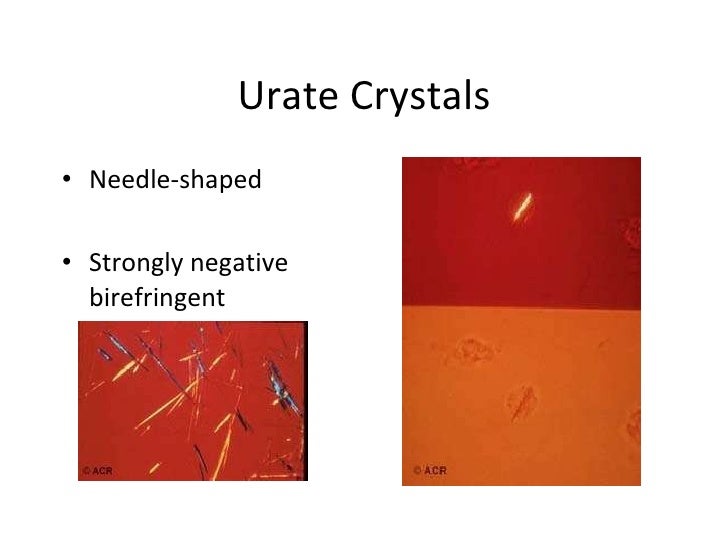 Urate Crystals

• Needle-shaped

• Strongly negative birefringent

© ACR

© ACR